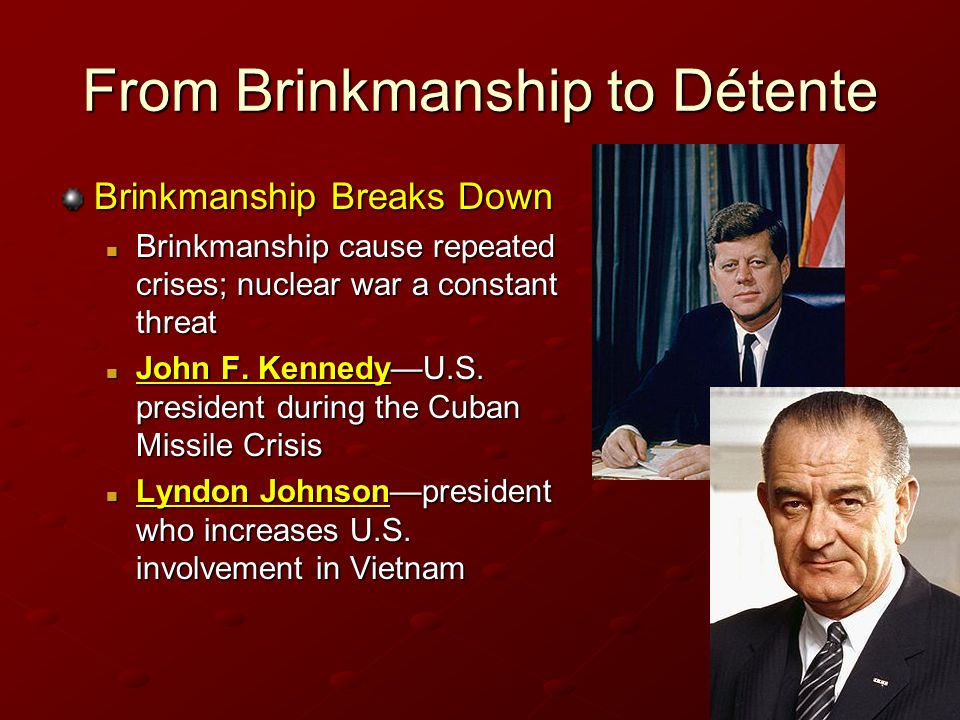 From Brinkmanship to Détente

Brinkmanship Breaks Down

Brinkmanship cause repeated crises; nuclear war a constant threat

John F. Kennedy—U.S. president during the Cuban Missile Crisis

Lyndon Johnson—president who increases U.S. involvement in Vietnam